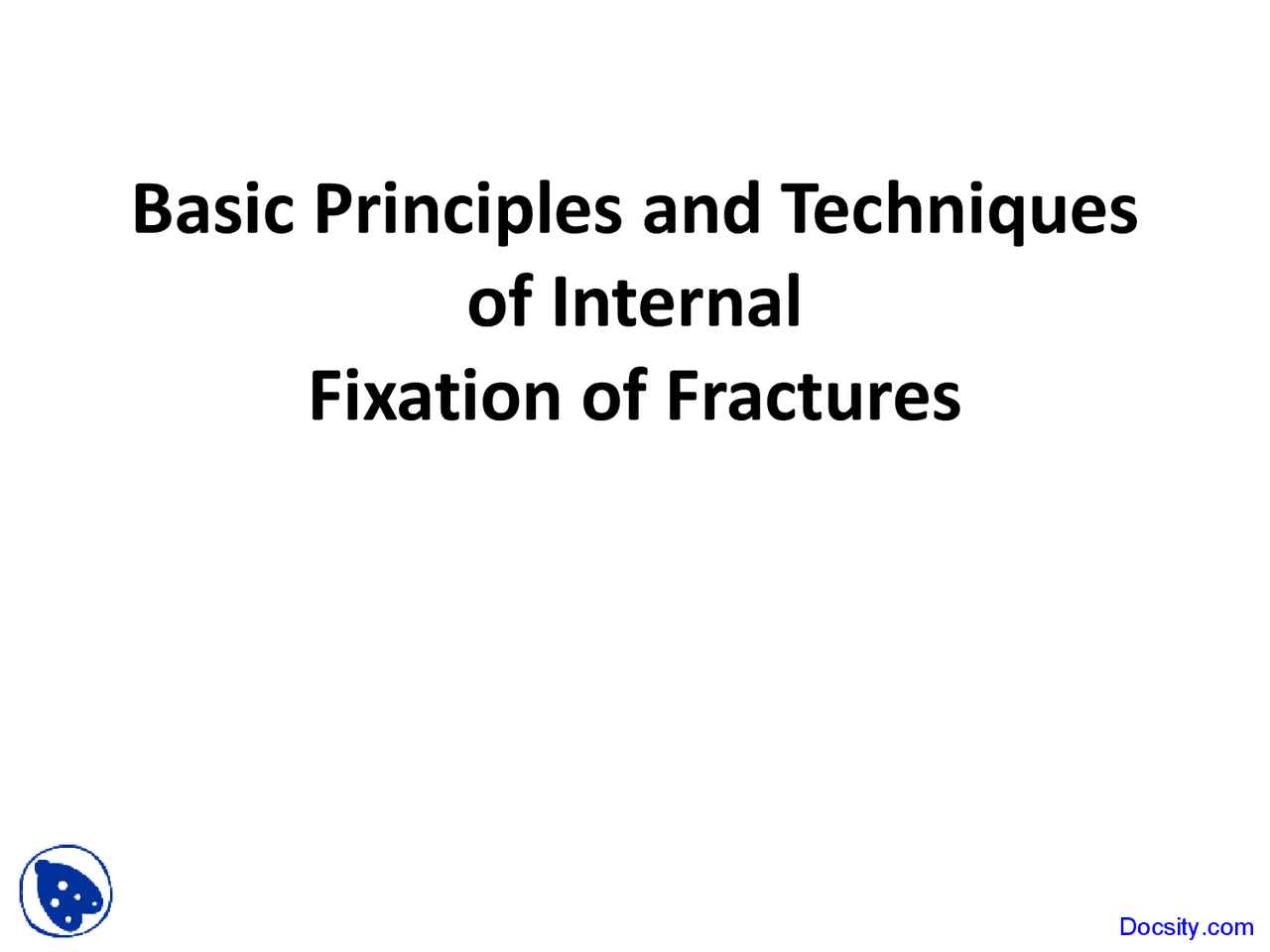 Basic Principles and Techniques of Internal Fixation of Fractures

Docsity.com